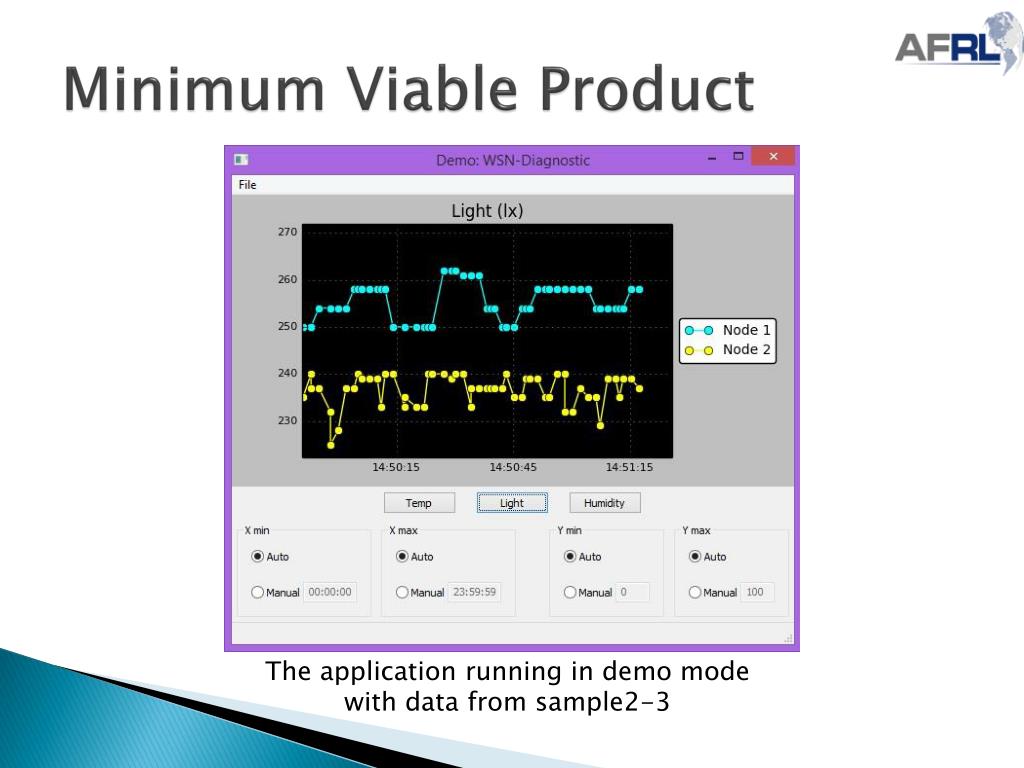 AFRL

Minimum Viable Product

Demo: WSN-Diagnostic

File

Light (lx)

270
260
250
240
230

14:50:15 14:50:45 14:51:15

Node 1
Node 2

Temp Light Humidity

X min
Auto
Manual 00:00:00

X max
Auto
Manual 23:59:59

Y min
Auto
Manual 0

Y max
Auto
Manual 100

The application running in demo mode with data from sample2-3